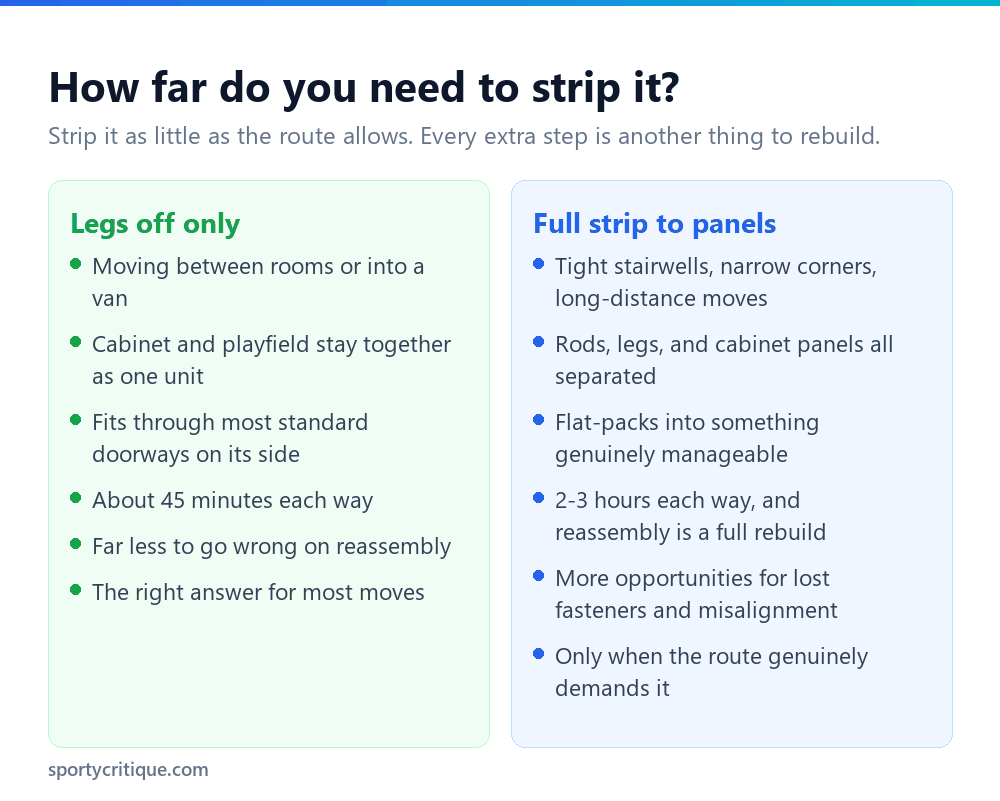 How far do you need to strip it?

Strip it as little as the route allows. Every extra step is another thing to rebuild.

Legs off only

- Moving between rooms or into a van
- Cabinet and playfield stay together as one unit
- Fits through most standard doorways on its side
- About 45 minutes each way
- Far less to go wrong on reassembly
- The right answer for most moves

Full strip to panels

- Tight stairwells, narrow corners, long-distance moves
- Rods, legs, and cabinet panels all separated
- Flat-packs into something genuinely manageable
- 2-3 hours each way, and reassembly is a full rebuild
- More opportunities for lost fasteners and misalignment
- Only when the route genuinely demands it

sportycritique.com